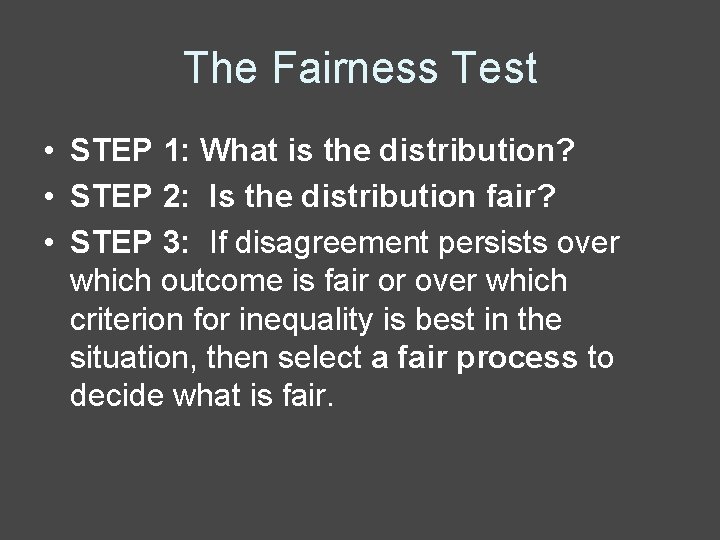 The Fairness Test

• STEP 1: What is the distribution?
• STEP 2: Is the distribution fair?
• STEP 3: If disagreement persists over which outcome is fair or over which criterion for inequality is best in the situation, then select a fair process to decide what is fair.